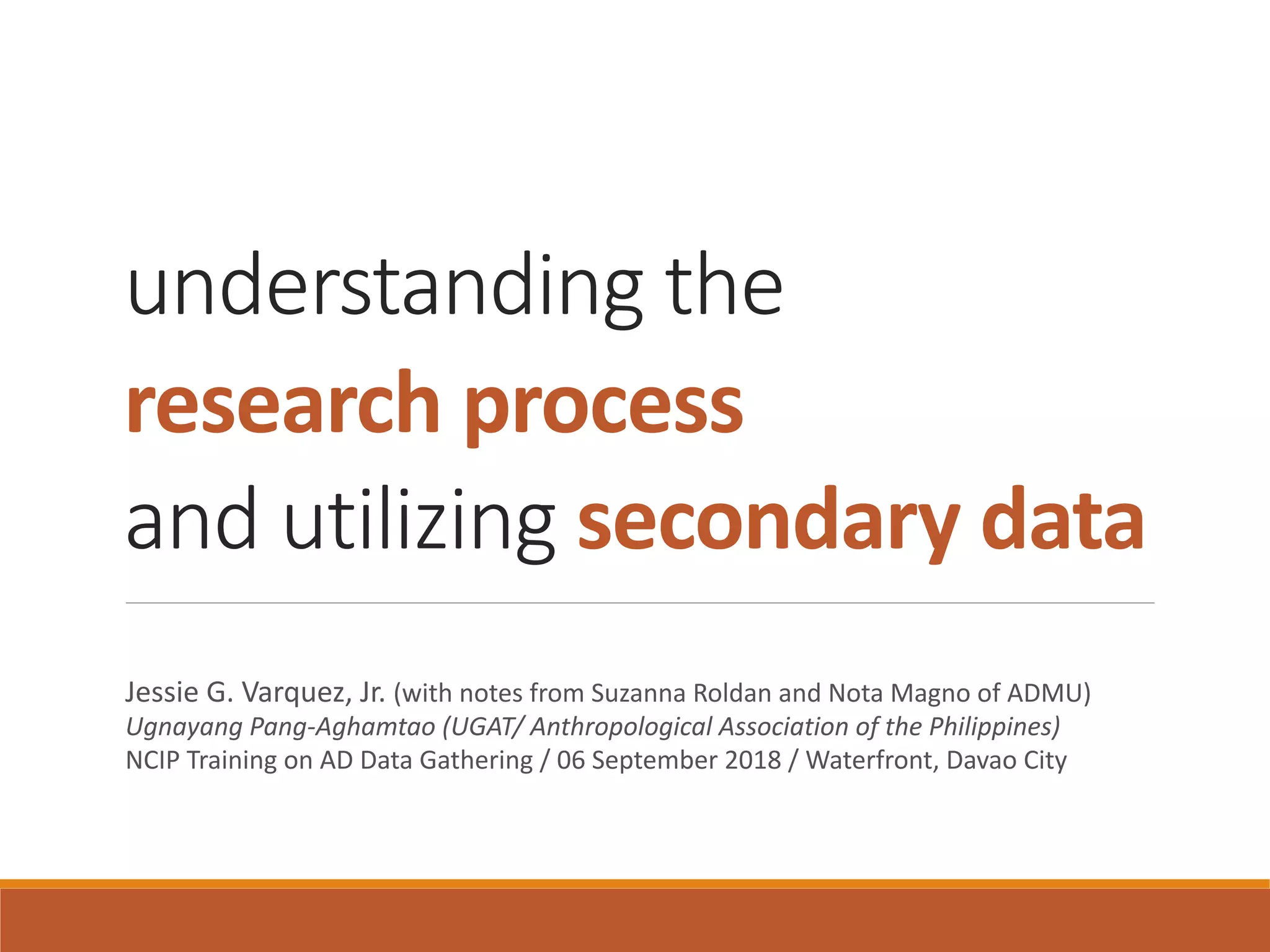 understanding the
research process
and utilizing secondary data

Jessie G. Varquez, Jr. (with notes from Suzanna Roldan and Nota Magno of ADMU)
Ugnayang Pang-Aghamtao (UGAT/ Anthropological Association of the Philippines)
NCIP Training on AD Data Gathering / 06 September 2018 / Waterfront, Davao City